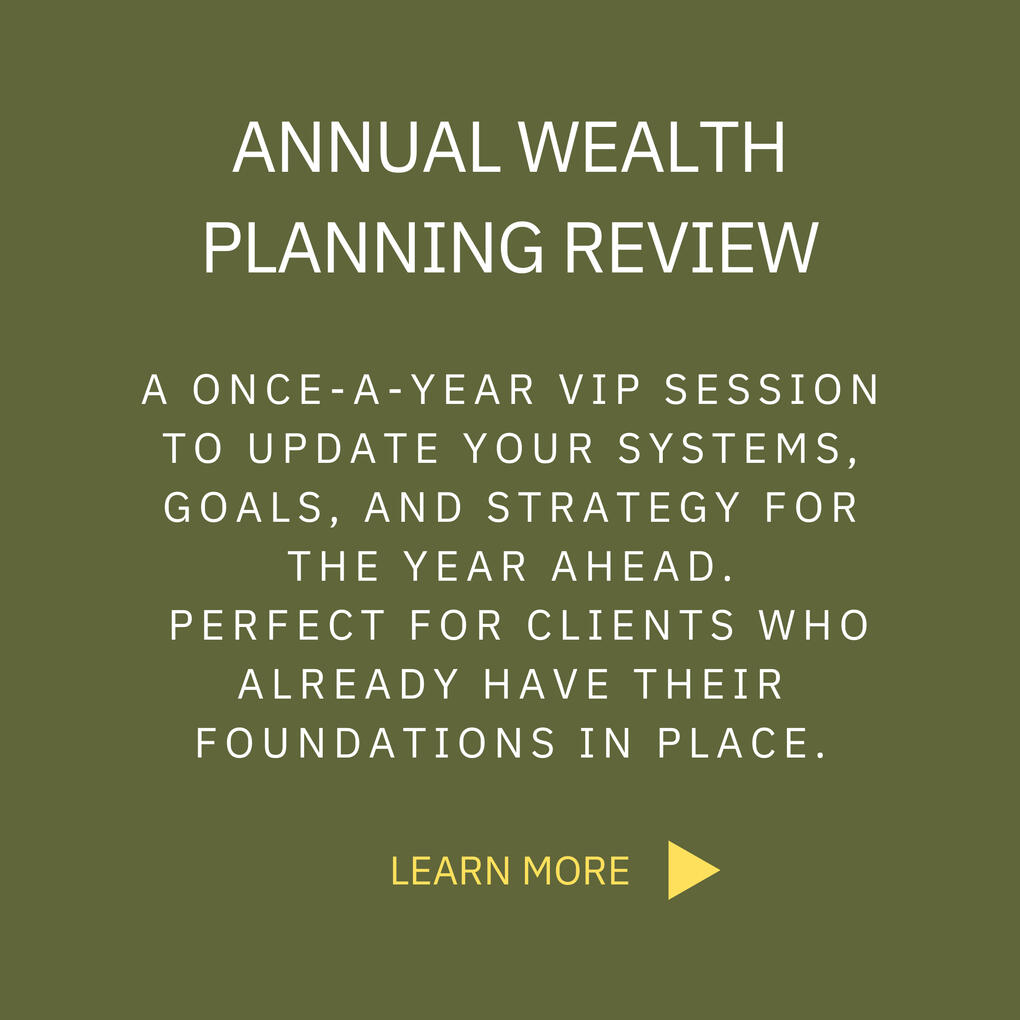 ANNUAL WEALTH PLANNING REVIEW

A ONCE-A-YEAR VIP SESSION TO UPDATE YOUR SYSTEMS, GOALS, AND STRATEGY FOR THE YEAR AHEAD.
PERFECT FOR CLIENTS WHO ALREADY HAVE THEIR FOUNDATIONS IN PLACE.

LEARN MORE